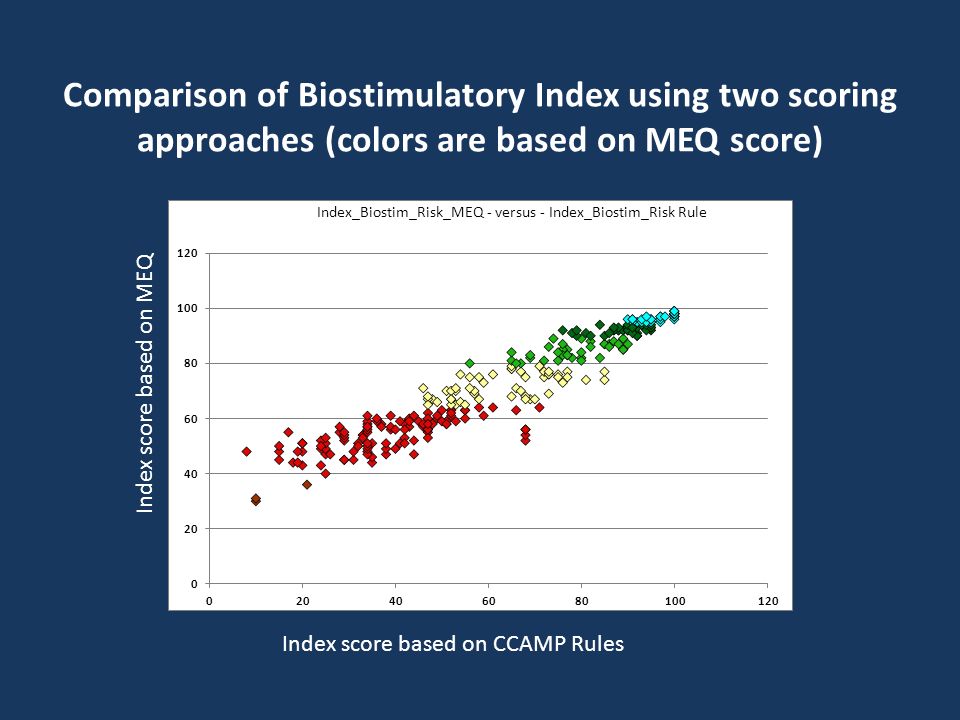 Comparison of Biostimulatory Index using two scoring approaches (colors are based on MEQ score)

Index_Biostim_Risk_MEQ - versus - Index_Biostim_Risk Rule

Index score based on MEQ

120
100
80
60
40
20
0

0 20 40 60 80 100 120

Index score based on CCAMP Rules